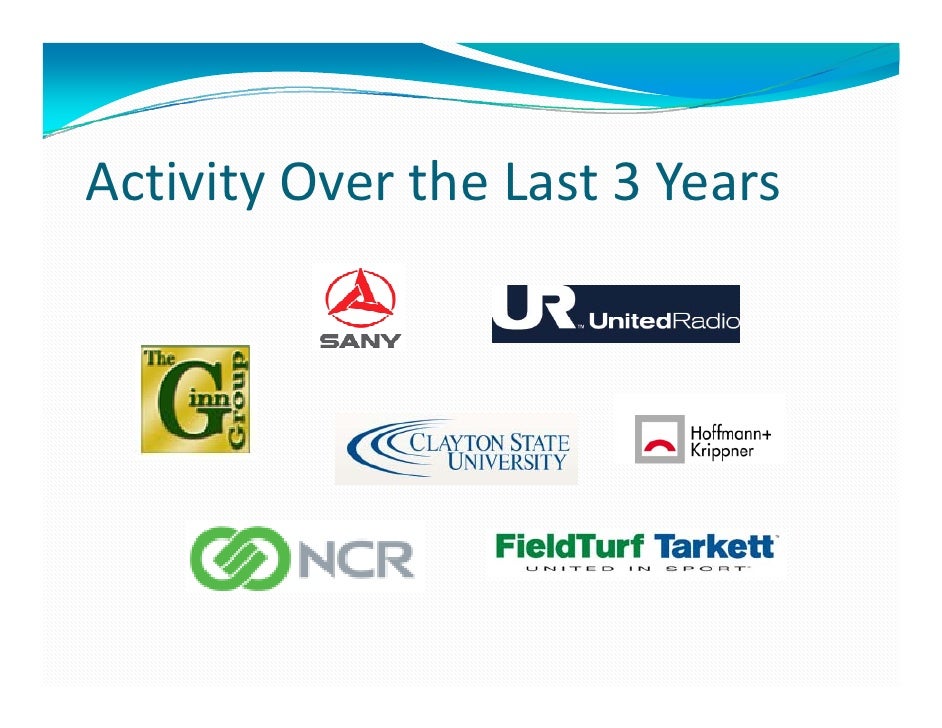 Activity Over the Last 3 Years

SANY

UR UnitedRadio

The Ginn Group

CLAYTON STATE UNIVERSITY

Hoffmann+ Krippner

NCR

FieldTurf Tarkett
UNITED IN SPORT